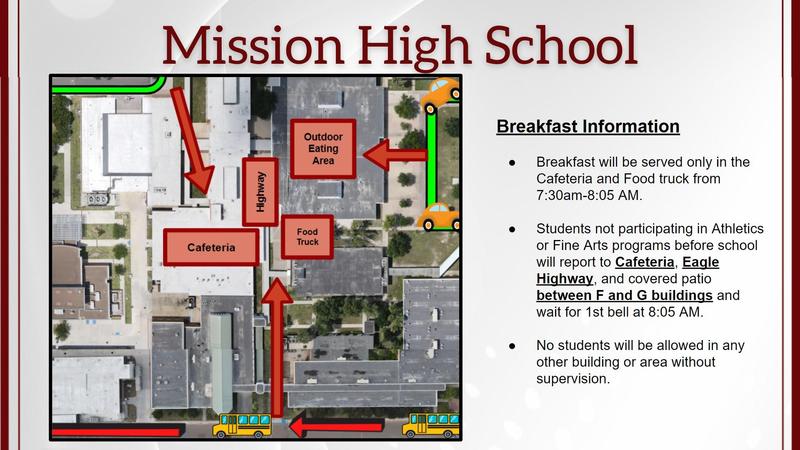 Mission High School

Outdoor Eating Area

Highway

Food Truck

Cafeteria

Breakfast Information

● Breakfast will be served only in the Cafeteria and Food truck from 7:30am-8:05 AM.

● Students not participating in Athletics or Fine Arts programs before school will report to Cafeteria, Eagle Highway, and covered patio between F and G buildings and wait for 1st bell at 8:05 AM.

● No students will be allowed in any other building or area without supervision.